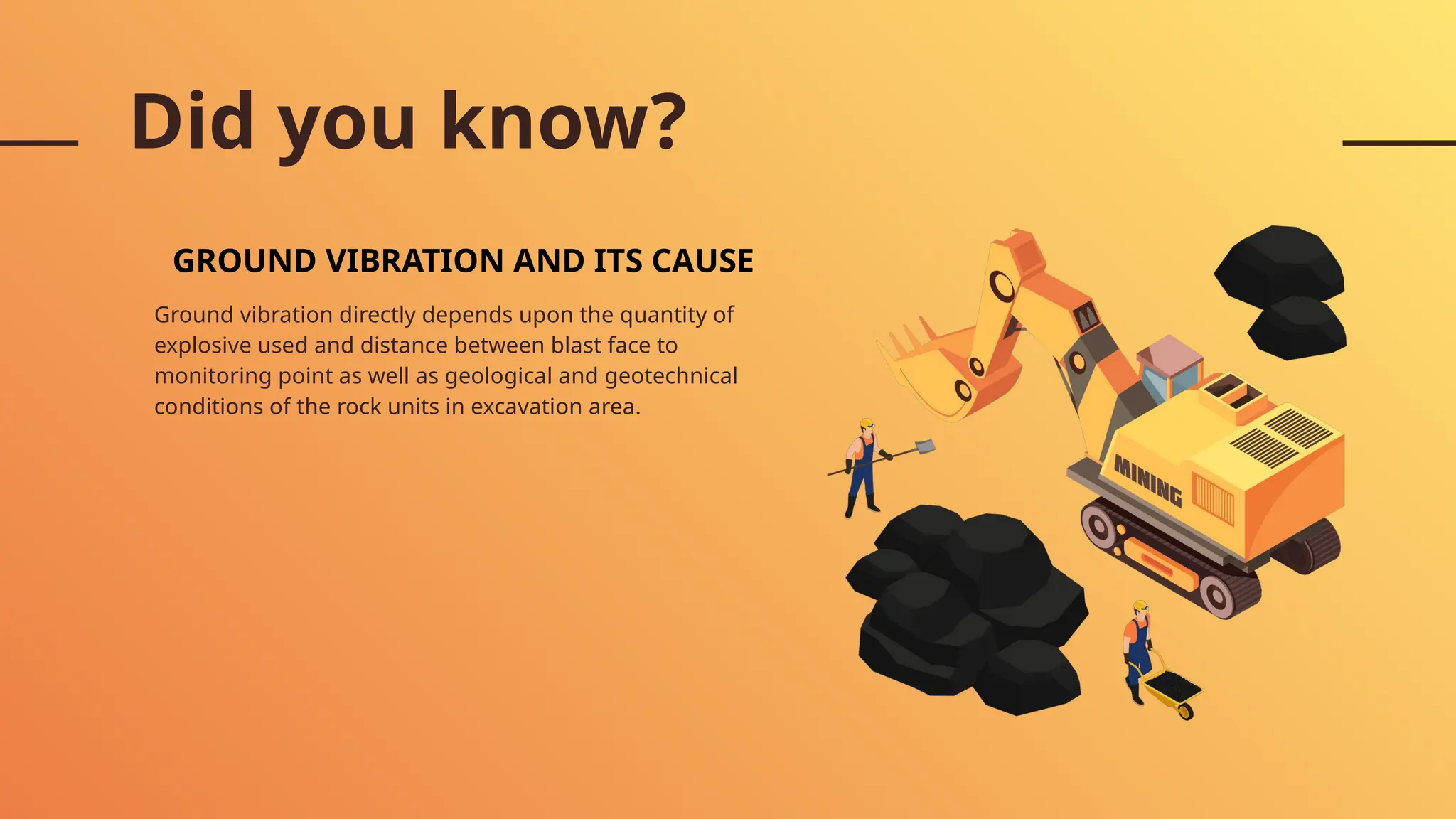 Did you know?

GROUND VIBRATION AND ITS CAUSE

Ground vibration directly depends upon the quantity of explosive used and distance between blast face to monitoring point as well as geological and geotechnical conditions of the rock units in excavation area.

MINING